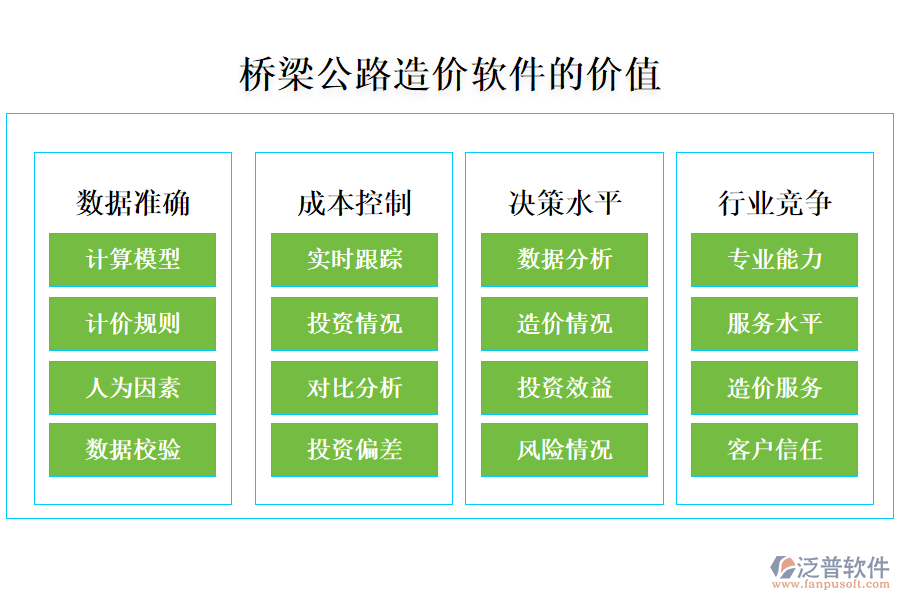 桥梁公路造价软件的价值

数据准确
计算模型
计价规则
人为因素
数据校验

成本控制
实时跟踪
投资情况
对比分析
投资偏差

决策水平
数据分析
造价情况
投资效益
风险情况

行业竞争
专业能力
服务水平
造价服务
客户信任

泛普软件
www.fanpusoft.com